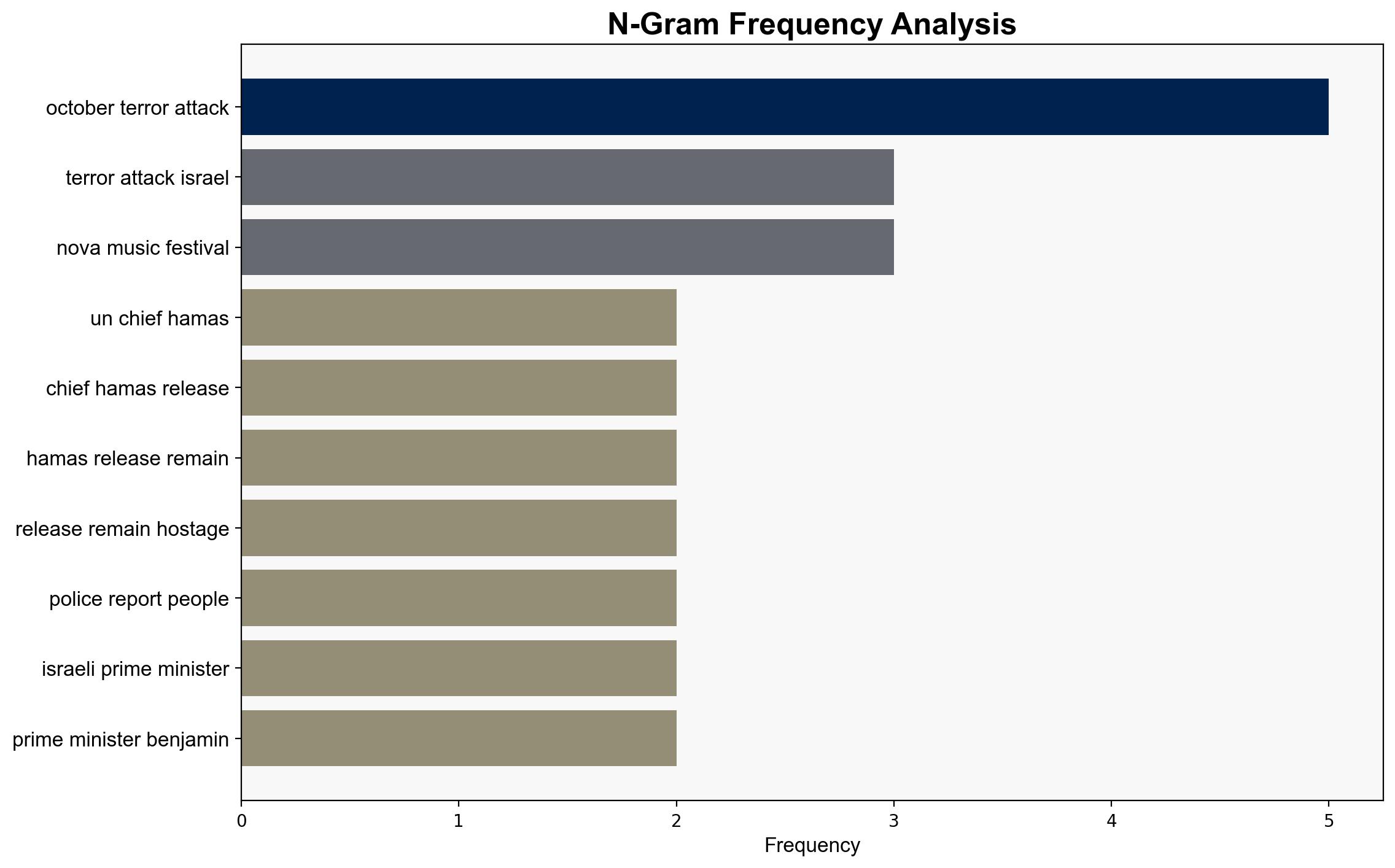 N-Gram Frequency Analysis

october terror attack
terror attack israel
nova music festival
un chief hamas
chief hamas release
hamas release remain
release remain hostage
police report people
israeli prime minister
prime minister benjamin

0
1
2
3
4
5
Frequency